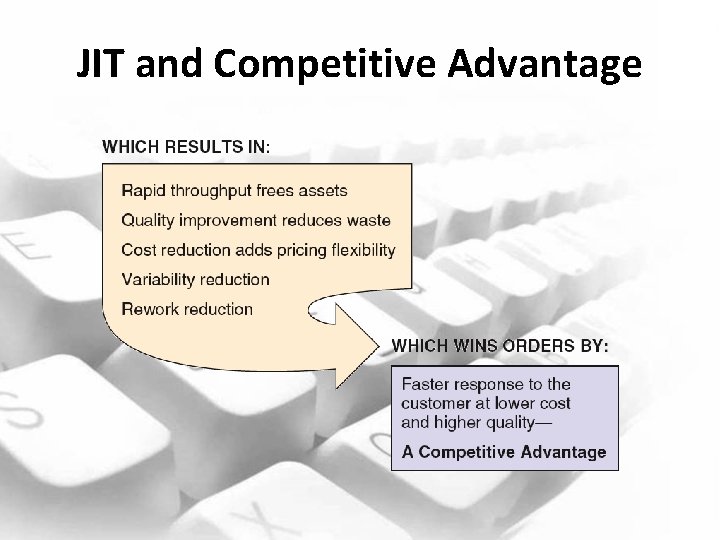 JIT and Competitive Advantage

WHICH RESULTS IN:

Rapid throughput frees assets
Quality improvement reduces waste
Cost reduction adds pricing flexibility
Variability reduction
Rework reduction

WHICH WINS ORDERS BY:

Faster response to the customer at lower cost and higher quality—

A Competitive Advantage